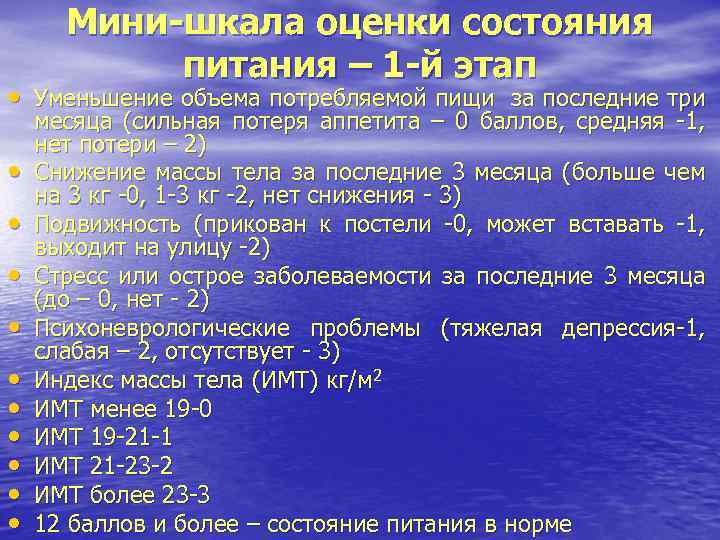 Мини-шкала оценки состояния питания – 1-й этап

• Уменьшение объема потребляемой пищи за последние три месяца (сильная потеря аппетита – 0 баллов, средняя -1, нет потери – 2)
• Снижение массы тела за последние 3 месяца (больше чем на 3 кг -0, 1-3 кг -2, нет снижения - 3)
• Подвижность (прикован к постели -0, может вставать -1, выходит на улицу -2)
• Стресс или острое заболеваемости за последние 3 месяца (до – 0, нет - 2)
• Психоневрологические проблемы (тяжелая депрессия-1, слабая – 2, отсутствует - 3)
• Индекс массы тела (ИМТ) кг/м$^2$
• ИМТ менее 19-0
• ИМТ 19-21-1
• ИМТ 21-23-2
• ИМТ более 23-3
• 12 баллов и более – состояние питания в норме